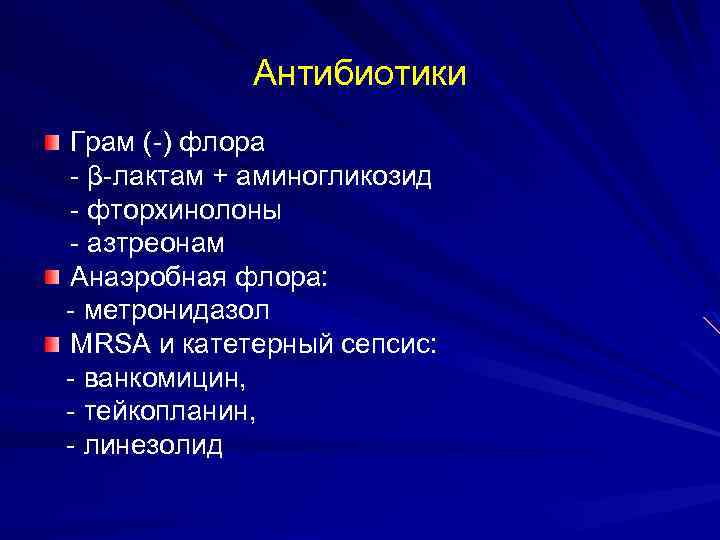 Антибиотики

Грам (-) флора
- β-лактам + аминогликозид
- фторхинолоны
- азтреонам

Анаэробная флора:
- метронидазол

MRSA и катетерный сепсис:
- ванкомицин,
- тейкопланин,
- линезолид